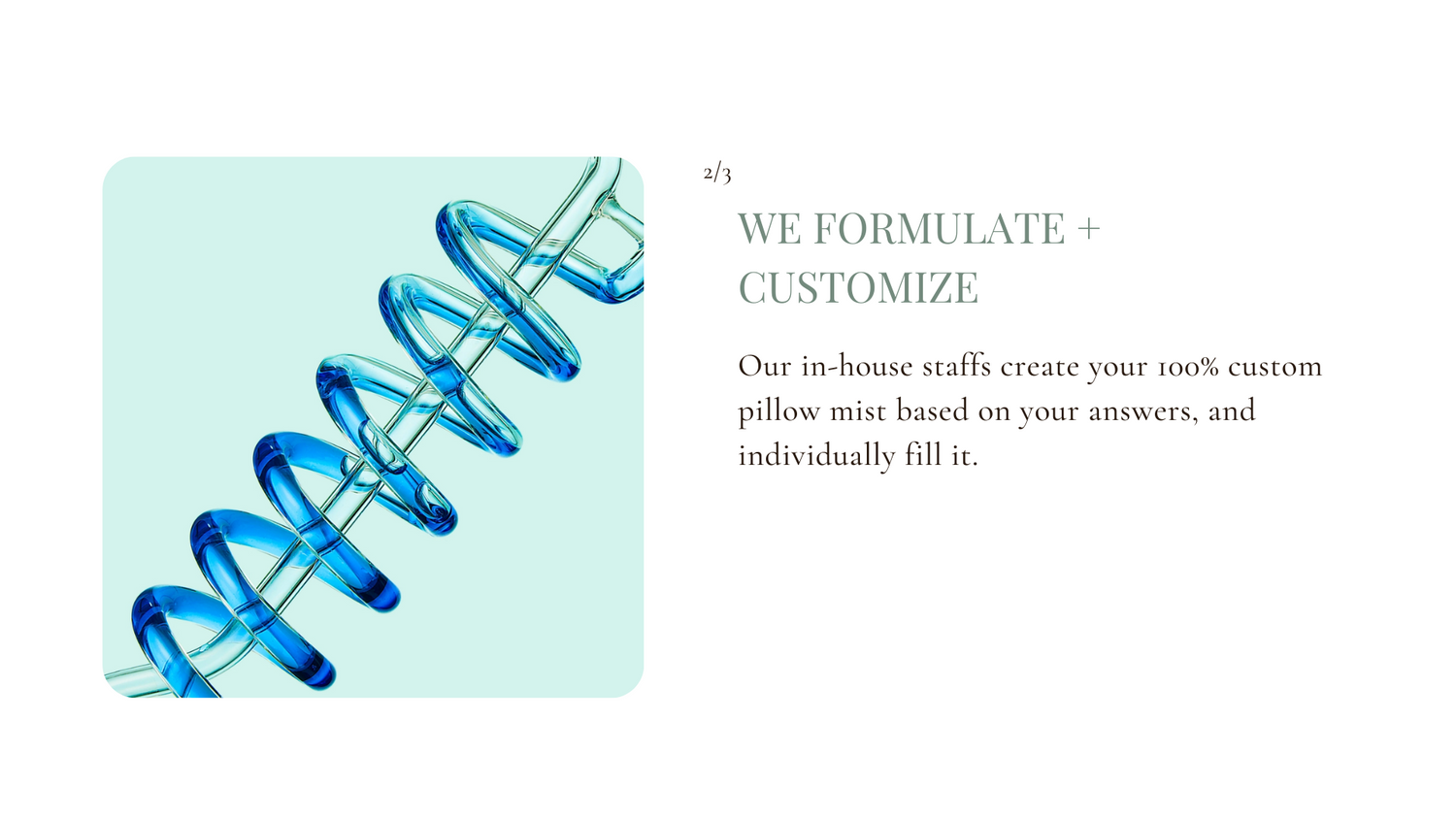 2/3

WE FORMULATE + CUSTOMIZE

Our in-house staffs create your 100% custom pillow mist based on your answers, and individually fill it.